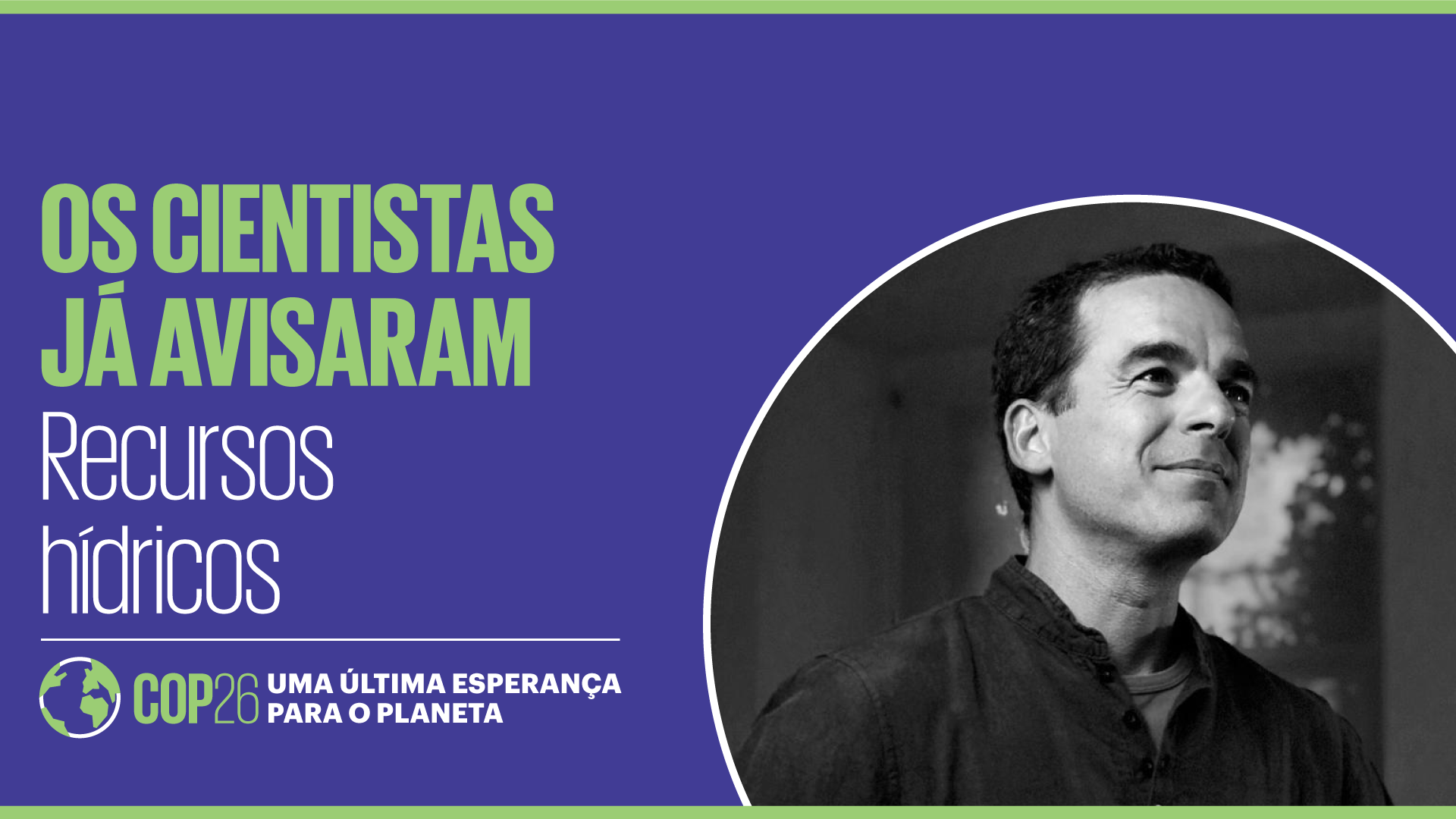 OS CIENTISTAS JÁ AVISARAM
Recursos hídricos

COP26 UMA ÚLTIMA ESPERANÇA PARA O PLANETA